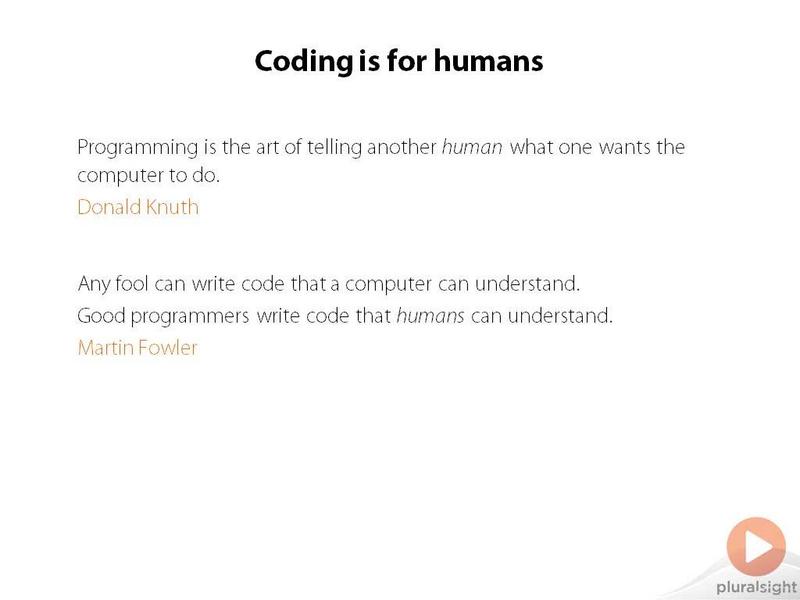 Coding is for humans

Programming is the art of telling another human what one wants the computer to do.
Donald Knuth

Any fool can write code that a computer can understand.
Good programmers write code that humans can understand.
Martin Fowler

pluralsight